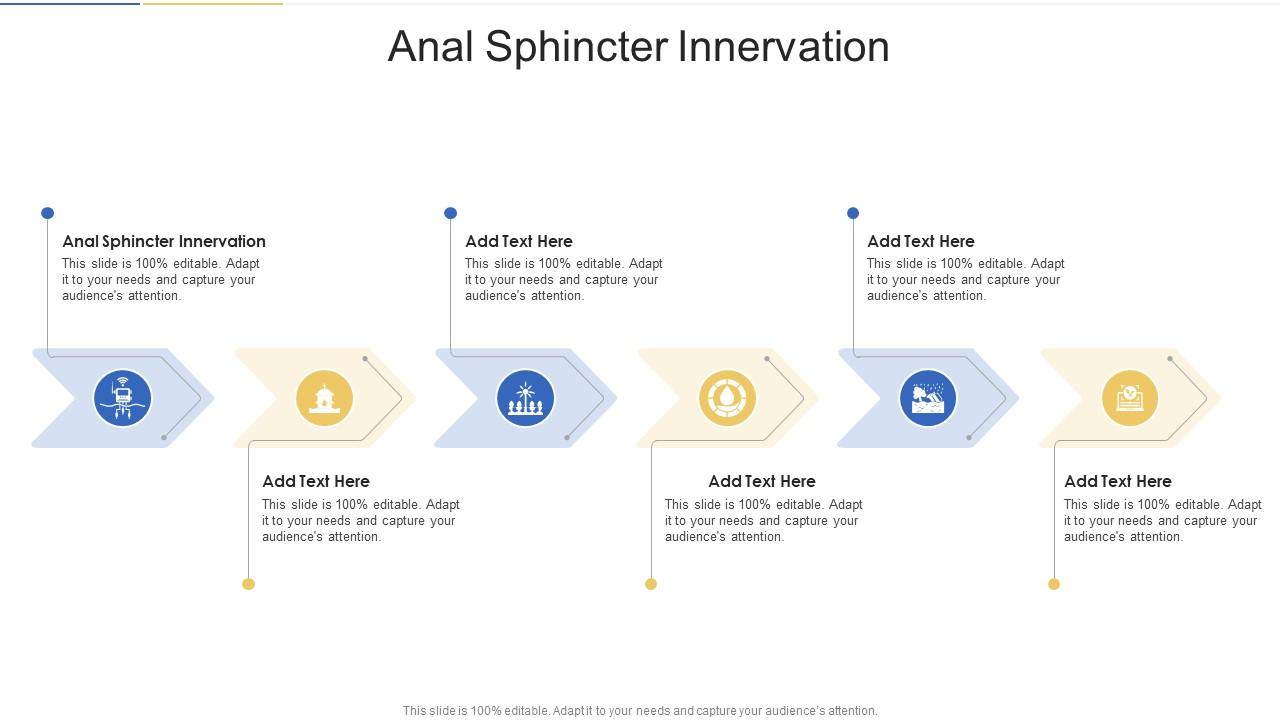 Anal Sphincter Innervation

Anal Sphincter Innervation
This slide is 100% editable. Adapt it to your needs and capture your audience's attention.

Add Text Here
This slide is 100% editable. Adapt it to your needs and capture your audience's attention.

Add Text Here
This slide is 100% editable. Adapt it to your needs and capture your audience's attention.

Add Text Here
This slide is 100% editable. Adapt it to your needs and capture your audience's attention.

Add Text Here
This slide is 100% editable. Adapt it to your needs and capture your audience's attention.

Add Text Here
This slide is 100% editable. Adapt it to your needs and capture your audience's attention.

This slide is 100% editable. Adapt it to your needs and capture your audience's attention.